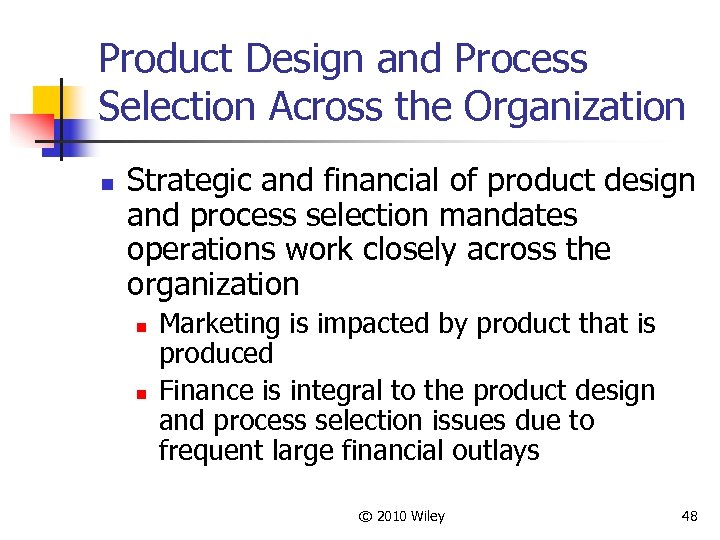 Product Design and Process Selection Across the Organization

- Strategic and financial of product design and process selection mandates operations work closely across the organization
  - Marketing is impacted by product that is produced
  - Finance is integral to the product design and process selection issues due to frequent large financial outlays

© 2010 Wiley

48